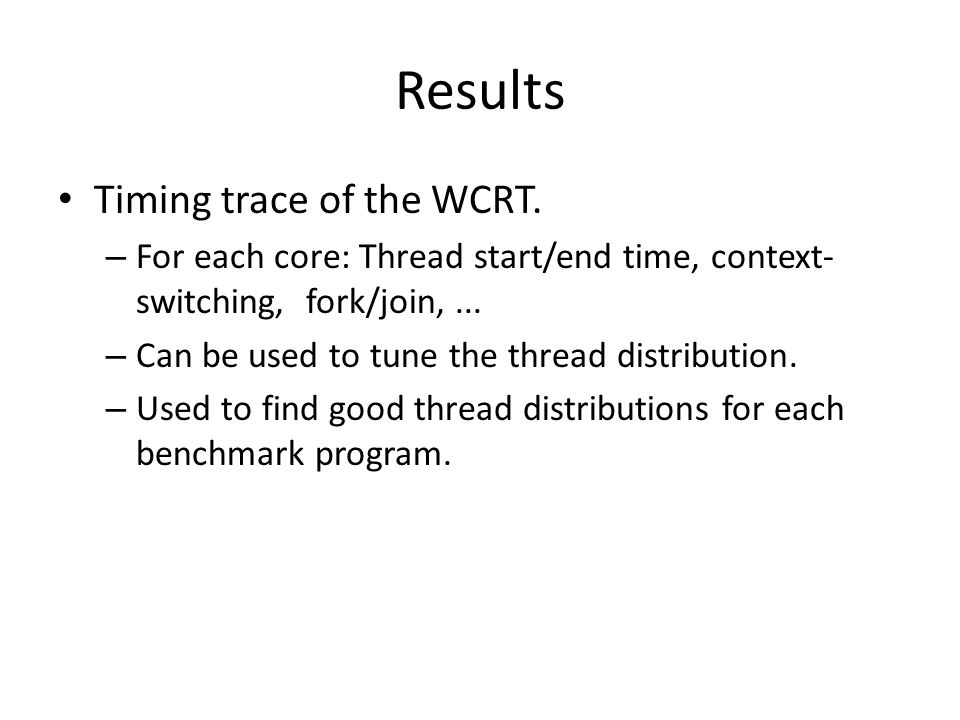 Results

• Timing trace of the WCRT.

– For each core: Thread start/end time, context-switching, fork/join, ...

– Can be used to tune the thread distribution.

– Used to find good thread distributions for each benchmark program.